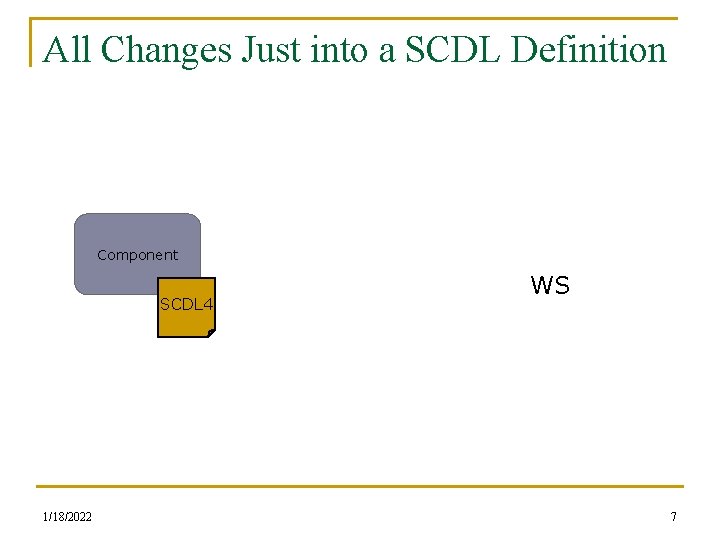 All Changes Just into a SCDL Definition

Component

SCDL4

WS

1/18/2022

7